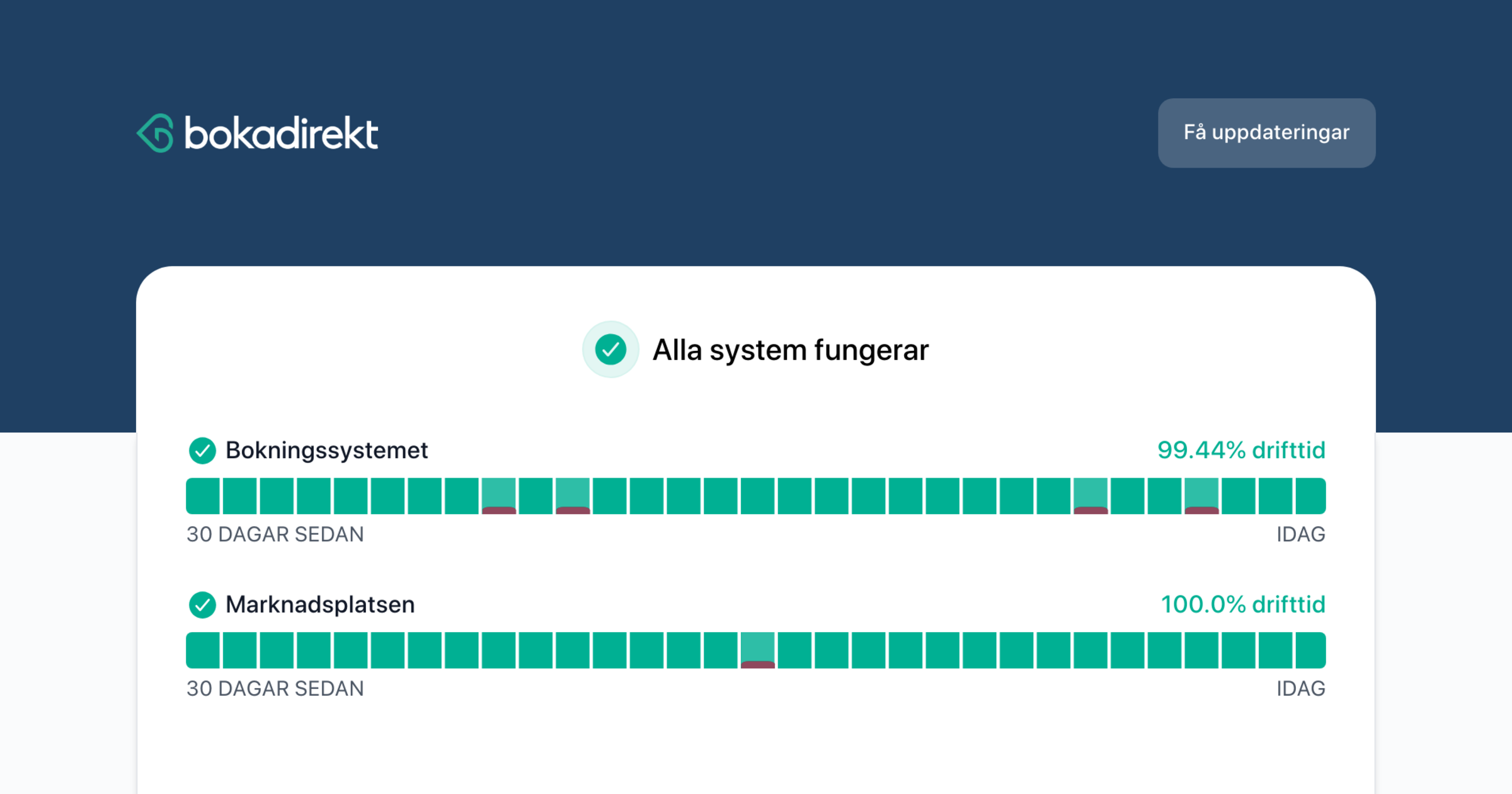 bokadirekt

Få uppdateringar

Alla system fungerar

Bokningssystemet

99.44% drifttid

30 DAGAR SEDAN

IDAG

Marknadsplatsen

100.0% drifttid

30 DAGAR SEDAN

IDAG